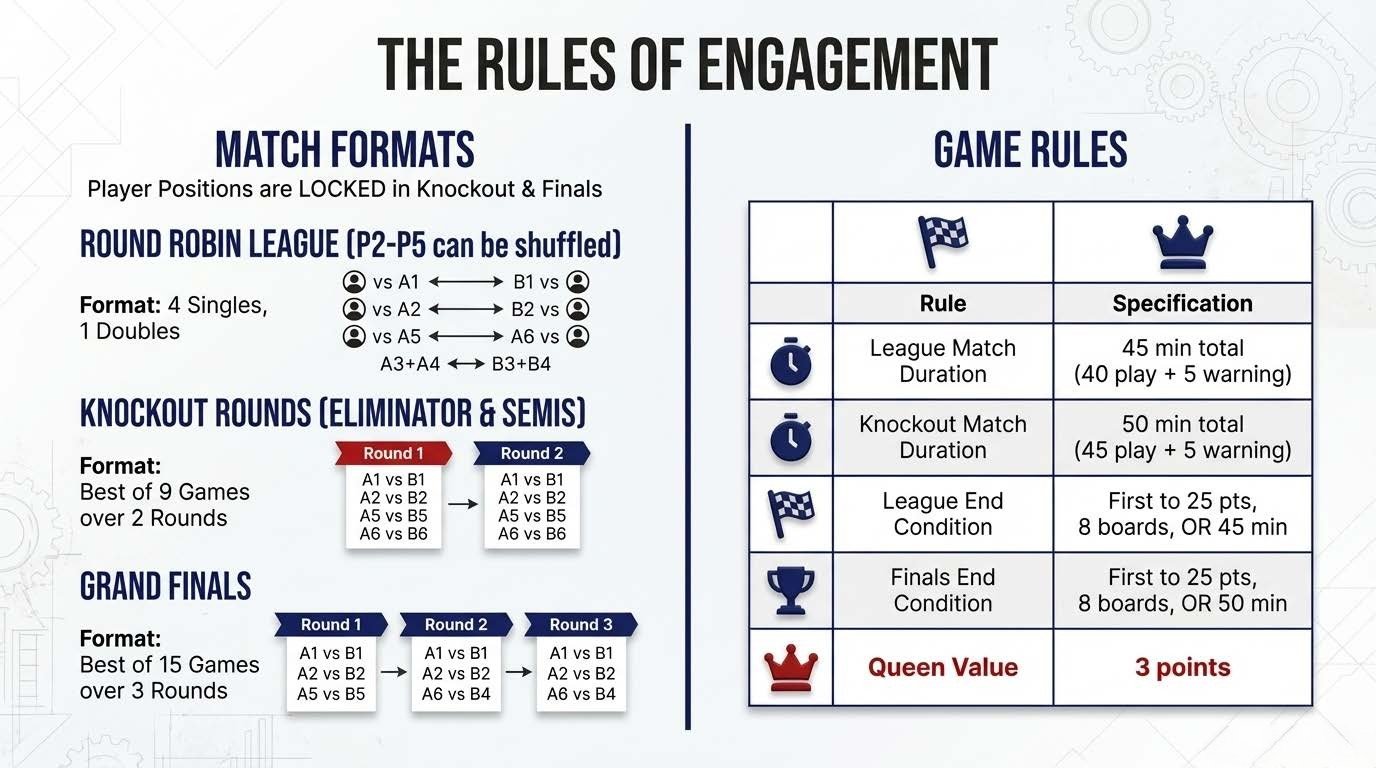 THE RULES OF ENGAGEMENT

MATCH FORMATS

Player Positions are LOCKED in Knockout & Finals

ROUND ROBIN LEAGUE (P2-P5 can be shuffled)

Format: 4 Singles, 1 Doubles

vs A1 ⟷ B1 vs
vs A2 ⟷ B2 vs
vs A5 ⟷ A6 vs
A3+A4 ⟷ B3+B4

KNOCKOUT ROUNDS (ELIMINATOR & SEMIS)

Format: Best of 9 Games over 2 Rounds

Round 1
A1 vs B1
A2 vs B2
A5 vs B5
A6 vs B6

Round 2
A1 vs B1
A2 vs B2
A5 vs B5
A6 vs B6

GRAND FINALS

Format: Best of 15 Games over 3 Rounds

Round 1
A1 vs B1
A2 vs B2
A5 vs B5

Round 2
A1 vs B1
A2 vs B2
A6 vs B4

Round 3
A1 vs B1
A2 vs B2
A6 vs B4

GAME RULES

| | Rule | Specification |
|---|---|---|
| | League Match Duration | 45 min total (40 play + 5 warning) |
| | Knockout Match Duration | 50 min total (45 play + 5 warning) |
| | League End Condition | First to 25 pts, 8 boards, OR 45 min |
| | Finals End Condition | First to 25 pts, 8 boards, OR 50 min |
| | Queen Value | 3 points |